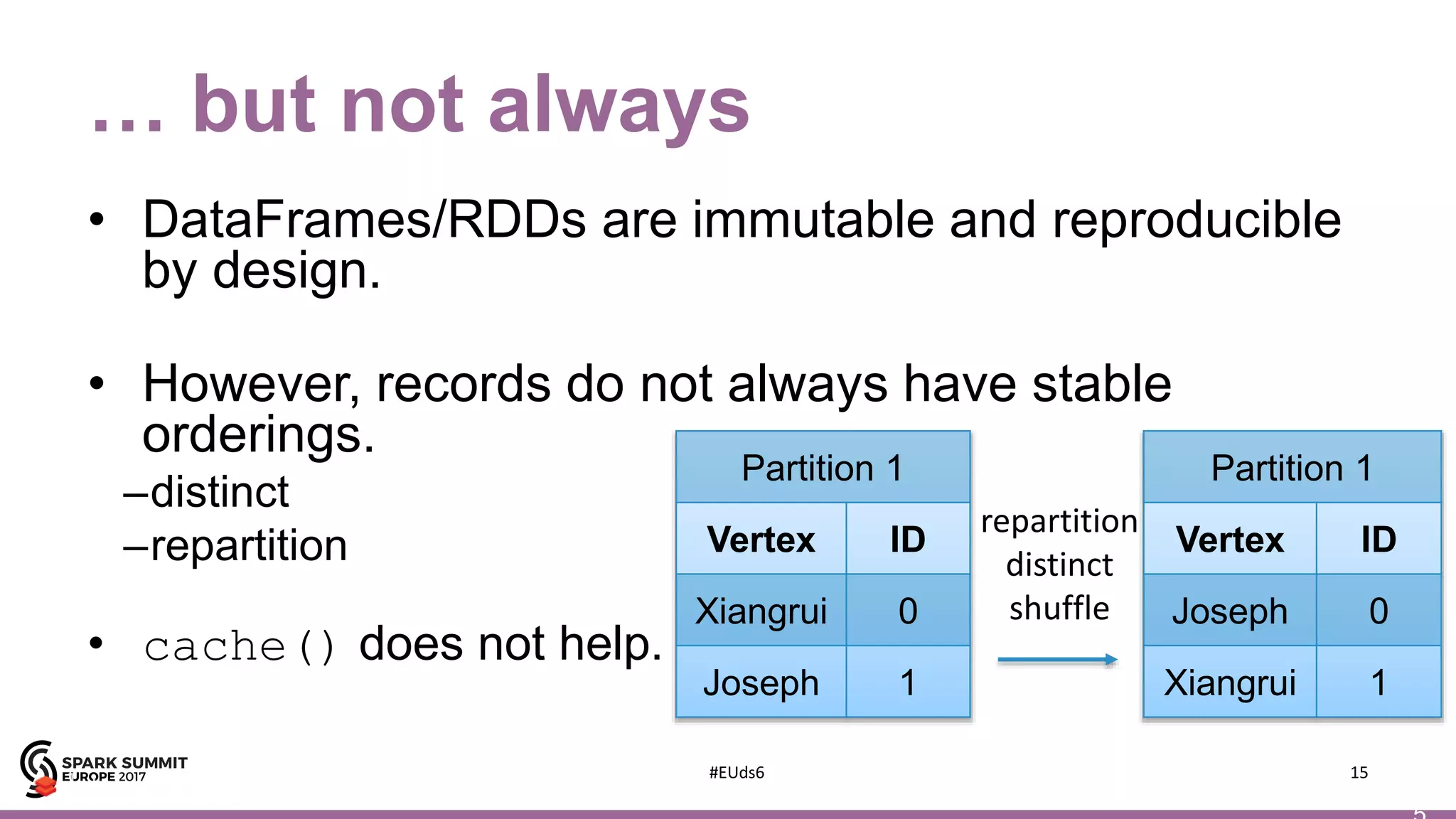 … but not always

• DataFrames/RDDs are immutable and reproducible by design.

• However, records do not always have stable orderings.
–distinct
–repartition

• cache() does not help.

| Partition 1 | |
|---|---|
| **Vertex** | **ID** |
| Xiangrui | 0 |
| Joseph | 1 |

repartition
distinct
shuffle

| Partition 1 | |
|---|---|
| **Vertex** | **ID** |
| Joseph | 0 |
| Xiangrui | 1 |

SPARK SUMMIT
EUROPE 2017

#EUds6

15